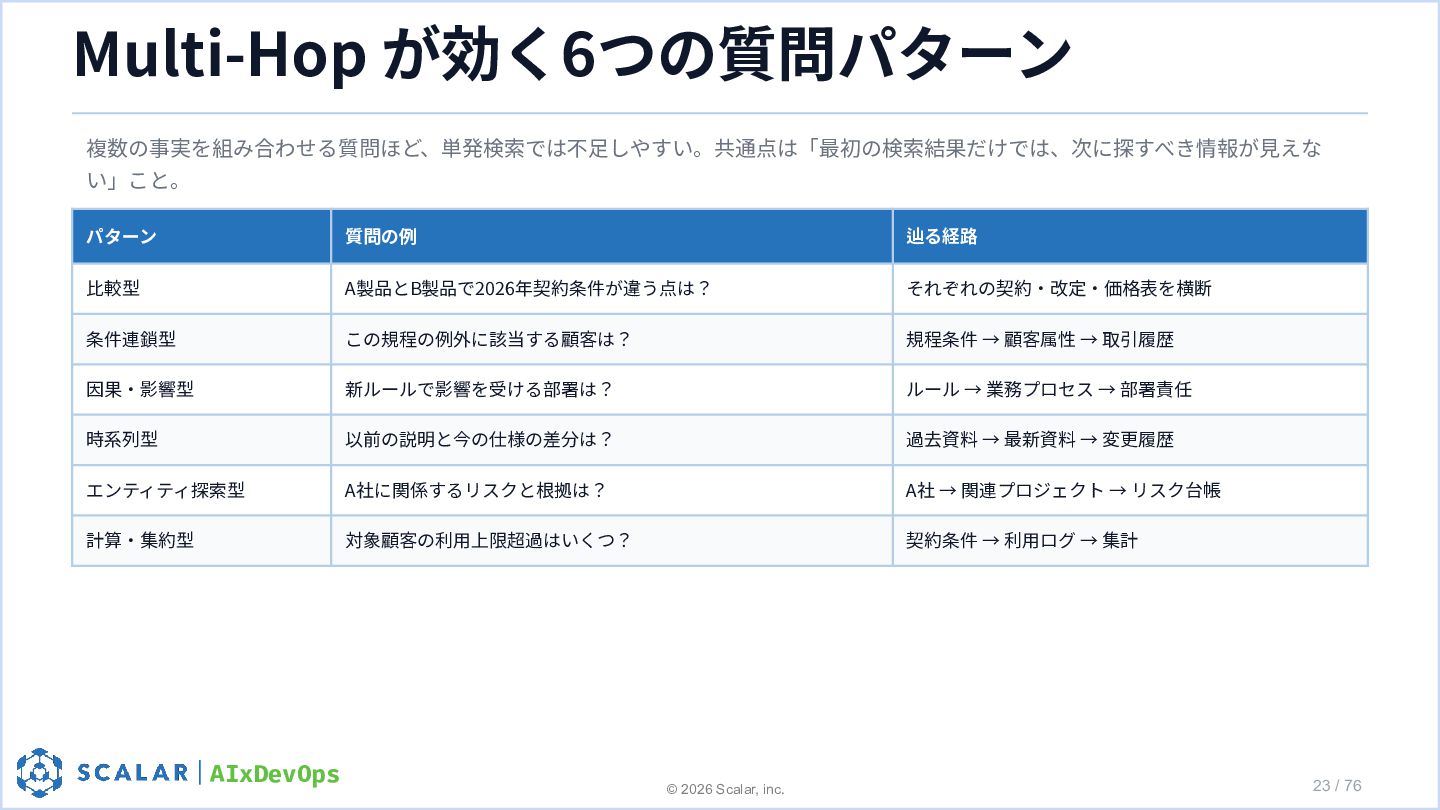 Multi-Hop が効く6つの質問パターン

複数の事実を組み合わせる質問ほど、単発検索では不足しやすい。共通点は「最初の検索結果だけでは、次に探すべき情報が見えない」こと。

| パターン | 質問の例 | 辿る経路 |
|---|---|---|
| 比較型 | A製品とB製品で2026年契約条件が違う点は？ | それぞれの契約・改定・価格表を横断 |
| 条件連鎖型 | この規程の例外に該当する顧客は？ | 規程条件 → 顧客属性 → 取引履歴 |
| 因果・影響型 | 新ルールで影響を受ける部署は？ | ルール → 業務プロセス → 部署責任 |
| 時系列型 | 以前の説明と今の仕様の差分は？ | 過去資料 → 最新資料 → 変更履歴 |
| エンティティ探索型 | A社に関係するリスクと根拠は？ | A社 → 関連プロジェクト → リスク台帳 |
| 計算・集約型 | 対象顧客の利用上限超過はいくつ？ | 契約条件 → 利用ログ → 集計 |

SCALAR | AIxDevOps

© 2026 Scalar, inc.

23 / 76